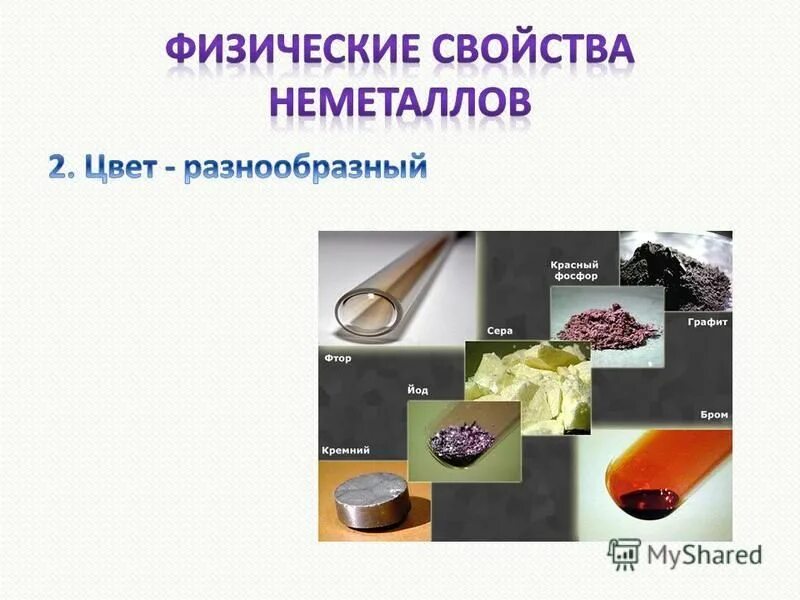 ФИЗИЧЕСКИЕ СВОЙСТВА НЕМЕТАЛЛОВ

2. Цвет - разнообразный

Красный фосфор

Сера

Графит

Фтор

Йод

Бром

Кремний

MyShared